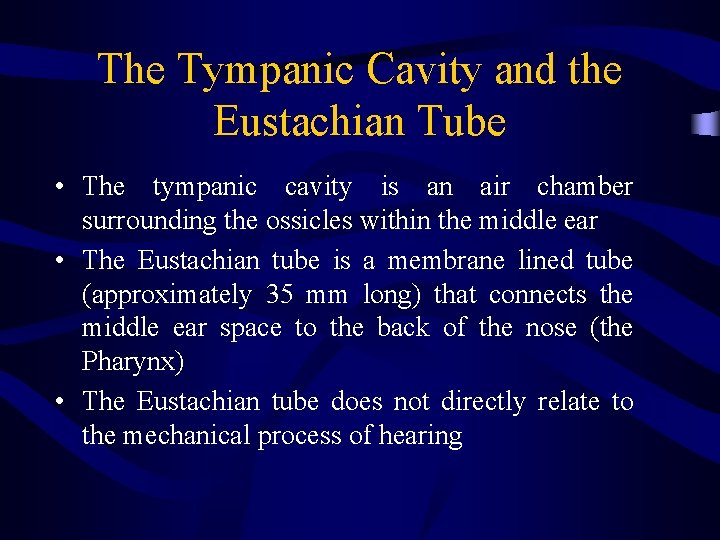 The Tympanic Cavity and the Eustachian Tube

• The tympanic cavity is an air chamber surrounding the ossicles within the middle ear

• The Eustachian tube is a membrane lined tube (approximately 35 mm long) that connects the middle ear space to the back of the nose (the Pharynx)

• The Eustachian tube does not directly relate to the mechanical process of hearing